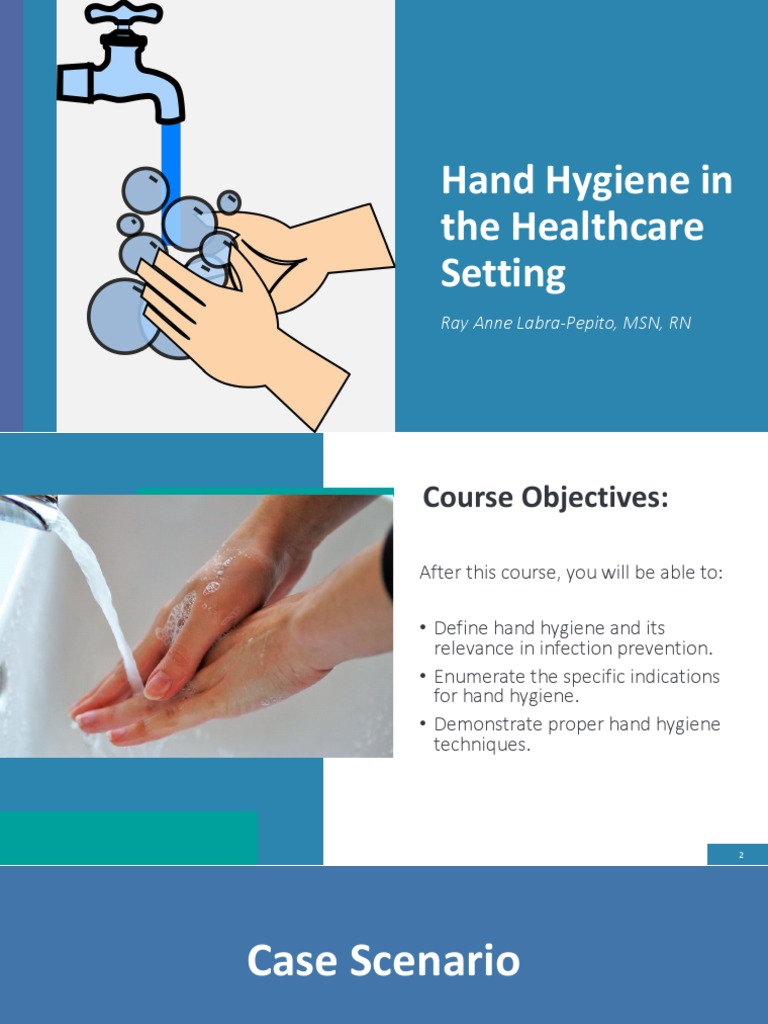 Hand Hygiene in the Healthcare Setting

Ray Anne Labra-Pepito, MSN, RN

Course Objectives:

After this course, you will be able to:

• Define hand hygiene and its relevance in infection prevention.
• Enumerate the specific indications for hand hygiene.
• Demonstrate proper hand hygiene techniques.

2

Case Scenario